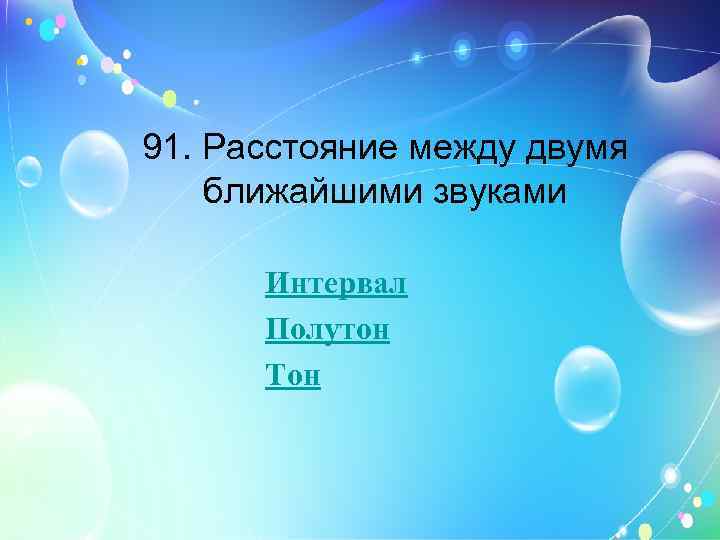 91. Расстояние между двумя ближайшими звуками

Интервал
Полутон
Тон